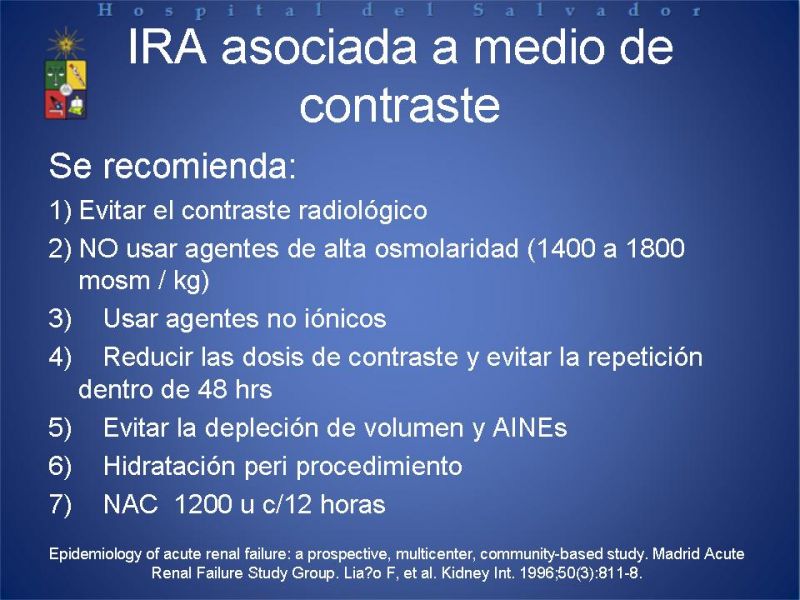 Hospital del Salvador

IRA asociada a medio de contraste

Se recomienda:

1) Evitar el contraste radiológico
2) NO usar agentes de alta osmolaridad (1400 a 1800 mosm / kg)
3) Usar agentes no iónicos
4) Reducir las dosis de contraste y evitar la repetición dentro de 48 hrs
5) Evitar la depleción de volumen y AINEs
6) Hidratación peri procedimiento
7) NAC 1200 u c/12 horas

Epidemiology of acute renal failure: a prospective, multicenter, community-based study. Madrid Acute Renal Failure Study Group. Lia?o F, et al. Kidney Int. 1996;50(3):811-8.